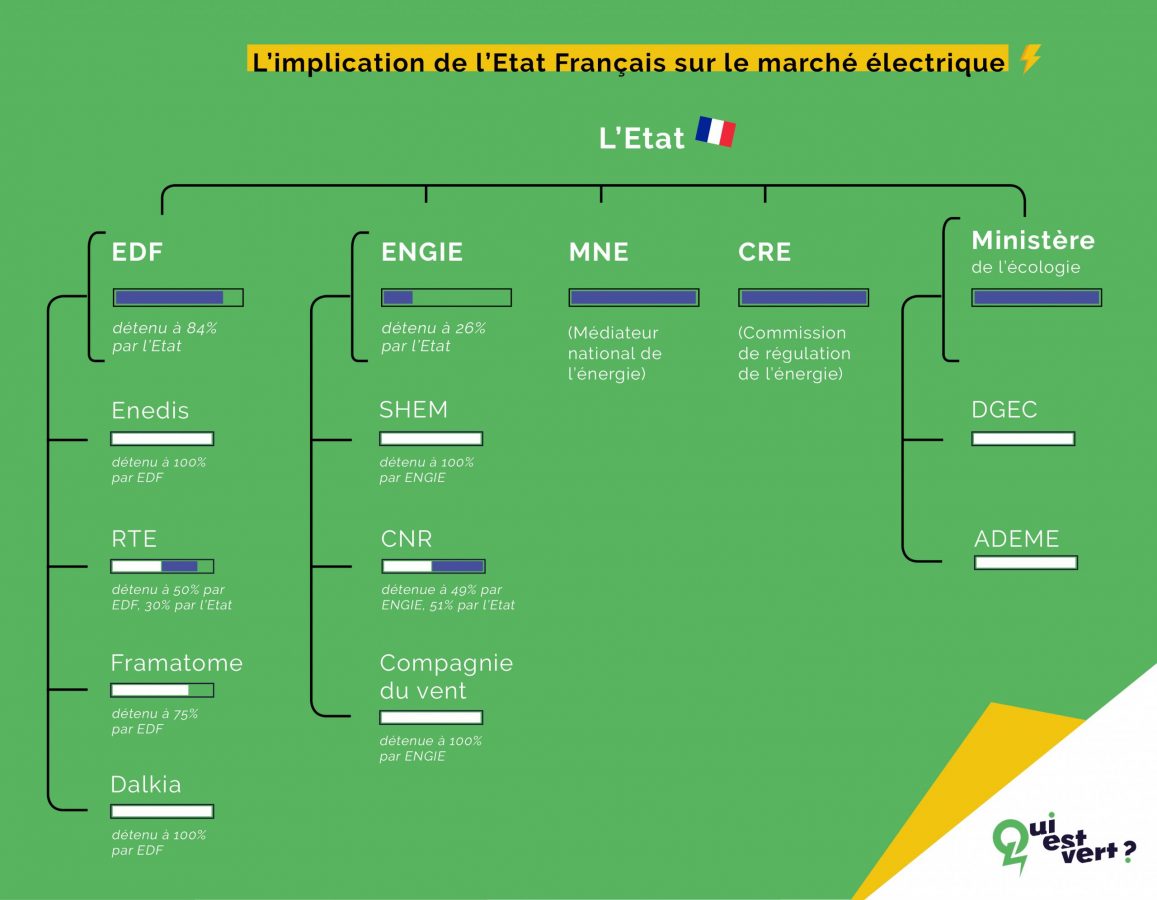 L'implication de l'Etat Français sur le marché électrique

L'Etat

EDF

détenu à 84% par l'Etat

Enedis

détenu à 100% par EDF

RTE

détenu à 50% par EDF, 30% par l'Etat

Framatome

détenu à 75% par EDF

Dalkia

détenu à 100% par EDF

ENGIE

détenu à 26% par l'Etat

SHEM

détenu à 100% par ENGIE

CNR

détenue à 49% par ENGIE, 51% par l'Etat

Compagnie du vent

détenue à 100% par ENGIE

MNE

(Médiateur national de l'énergie)

CRE

(Commission de régulation de l'énergie)

Ministère de l'écologie

DGEC

ADEME

Qui est vert ?